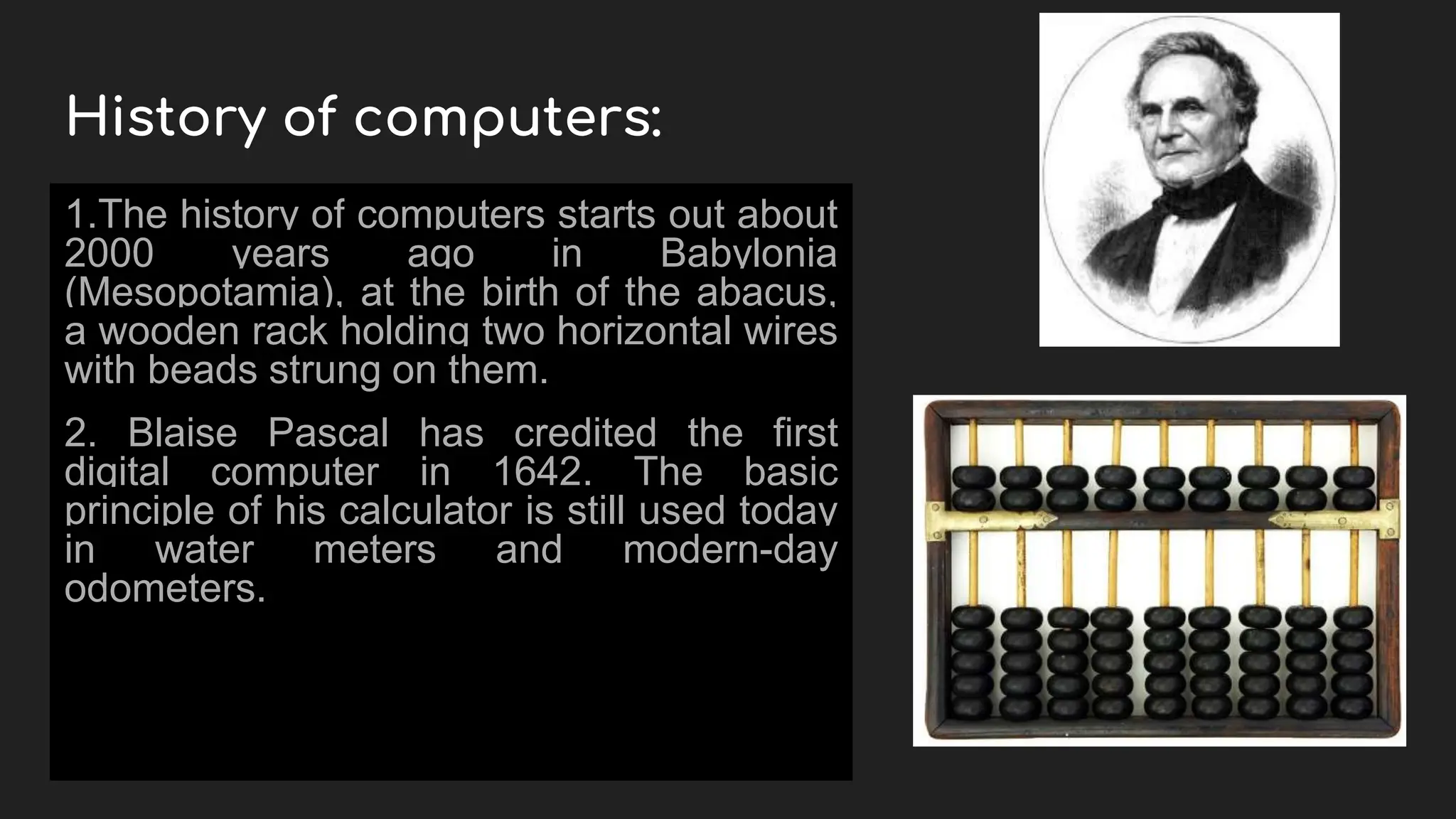 History of computers:

1.The history of computers starts out about 2000 years ago in Babylonia (Mesopotamia), at the birth of the abacus, a wooden rack holding two horizontal wires with beads strung on them.

2. Blaise Pascal has credited the first digital computer in 1642. The basic principle of his calculator is still used today in water meters and modern-day odometers.